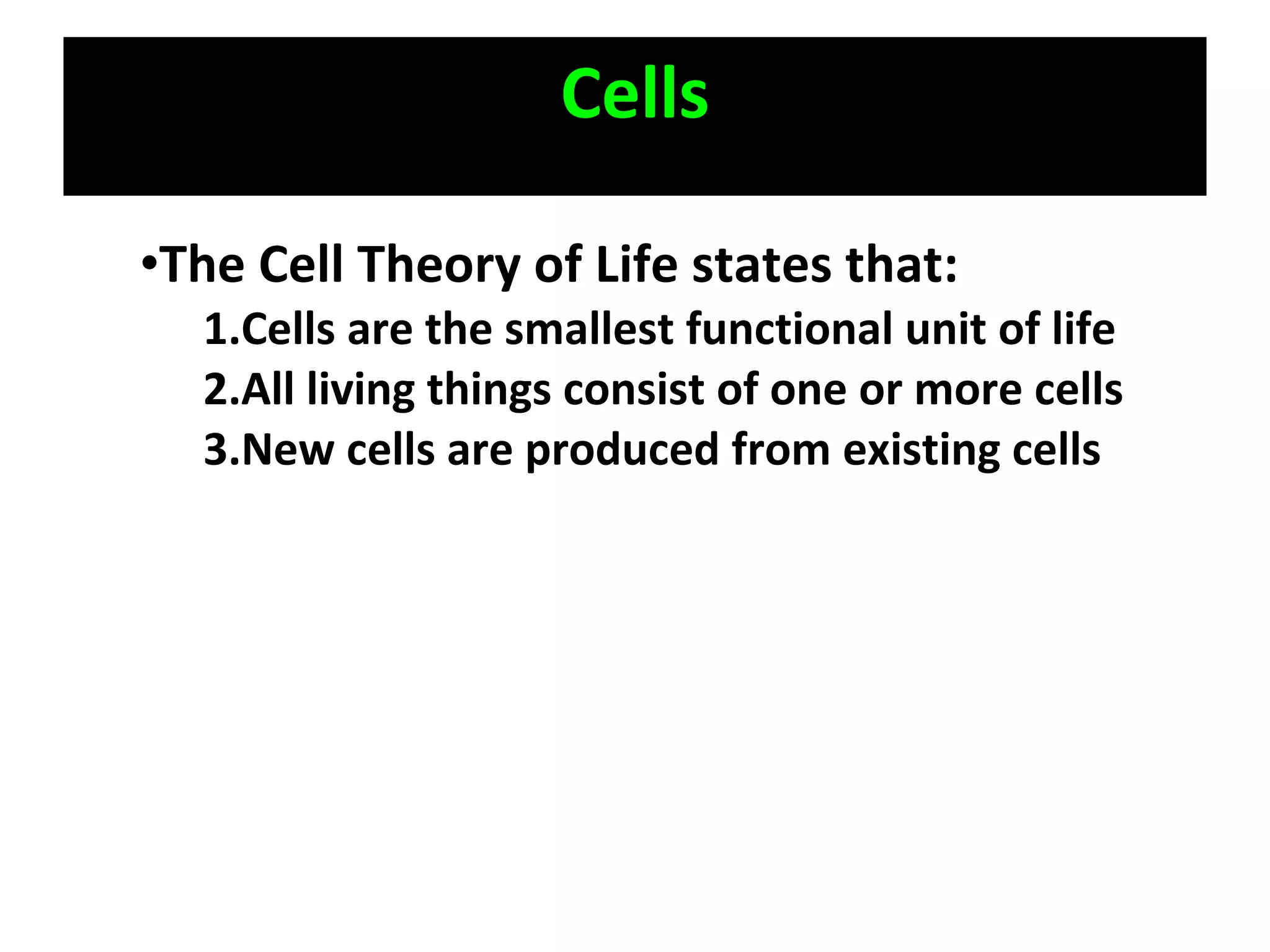 Cells

•The Cell Theory of Life states that:

1.Cells are the smallest functional unit of life
2.All living things consist of one or more cells
3.New cells are produced from existing cells